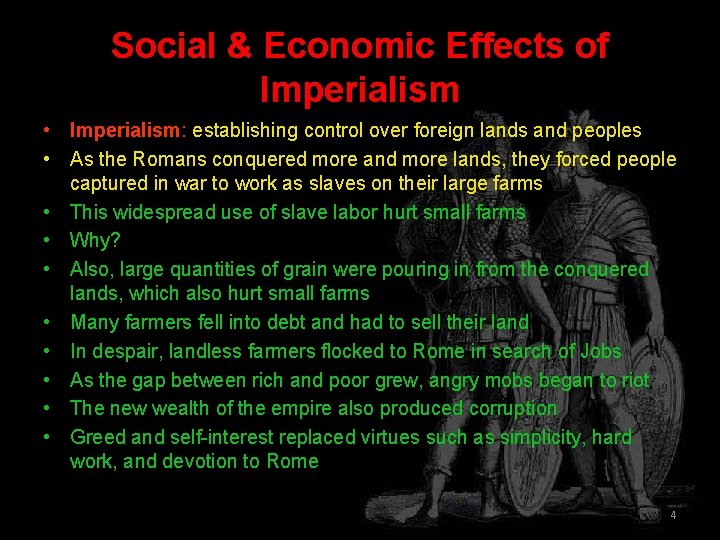 Social & Economic Effects of Imperialism

• Imperialism: establishing control over foreign lands and peoples
• As the Romans conquered more and more lands, they forced people captured in war to work as slaves on their large farms
• This widespread use of slave labor hurt small farms
• Why?
• Also, large quantities of grain were pouring in from the conquered lands, which also hurt small farms
• Many farmers fell into debt and had to sell their land
• In despair, landless farmers flocked to Rome in search of Jobs
• As the gap between rich and poor grew, angry mobs began to riot
• The new wealth of the empire also produced corruption
• Greed and self-interest replaced virtues such as simplicity, hard work, and devotion to Rome

4